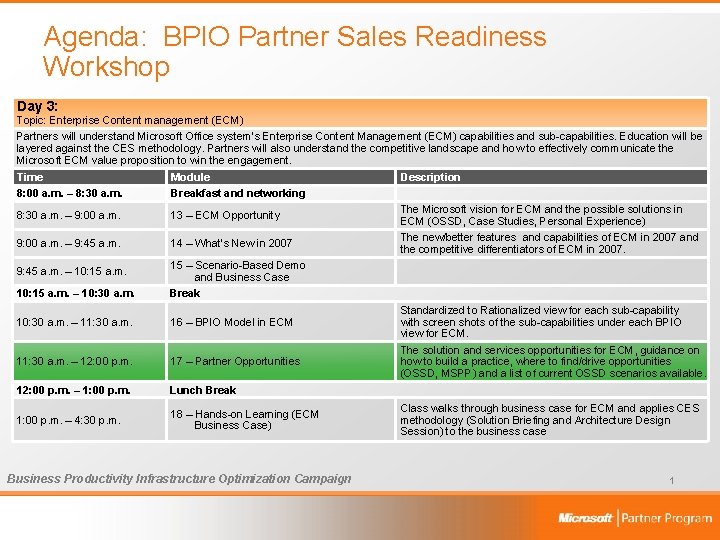 Agenda: BPIO Partner Sales Readiness Workshop

Day 3:
Topic: Enterprise Content management (ECM)

Partners will understand Microsoft Office system's Enterprise Content Management (ECM) capabilities and sub-capabilities. Education will be layered against the CES methodology. Partners will also understand the competitive landscape and how to effectively communicate the Microsoft ECM value proposition to win the engagement.

| Time | Module | Description |
|---|---|---|
| 8:00 a.m. – 8:30 a.m. | Breakfast and networking | |
| 8:30 a.m. – 9:00 a.m. | 13 – ECM Opportunity | The Microsoft vision for ECM and the possible solutions in ECM (OSSD, Case Studies, Personal Experience) |
| 9:00 a.m. – 9:45 a.m. | 14 – What's New in 2007 | The new/better features and capabilities of ECM in 2007 and the competitive differentiators of ECM in 2007. |
| 9:45 a.m. – 10:15 a.m. | 15 – Scenario-Based Demo and Business Case | |
| 10:15 a.m. – 10:30 a.m. | Break | |
| 10:30 a.m. – 11:30 a.m. | 16 – BPIO Model in ECM | Standardized to Rationalized view for each sub-capability with screen shots of the sub-capabilities under each BPIO view for ECM. |
| 11:30 a.m. – 12:00 p.m. | 17 – Partner Opportunities | The solution and services opportunities for ECM, guidance on how to build a practice, where to find/drive opportunities (OSSD, MSPP) and a list of current OSSD scenarios available. |
| 12:00 p.m. – 1:00 p.m. | Lunch Break | |
| 1:00 p.m. – 4:30 p.m. | 18 – Hands-on Learning (ECM Business Case) | Class walks through business case for ECM and applies CES methodology (Solution Briefing and Architecture Design Session) to the business case |

Business Productivity Infrastructure Optimization Campaign

1

Microsoft | Partner Program